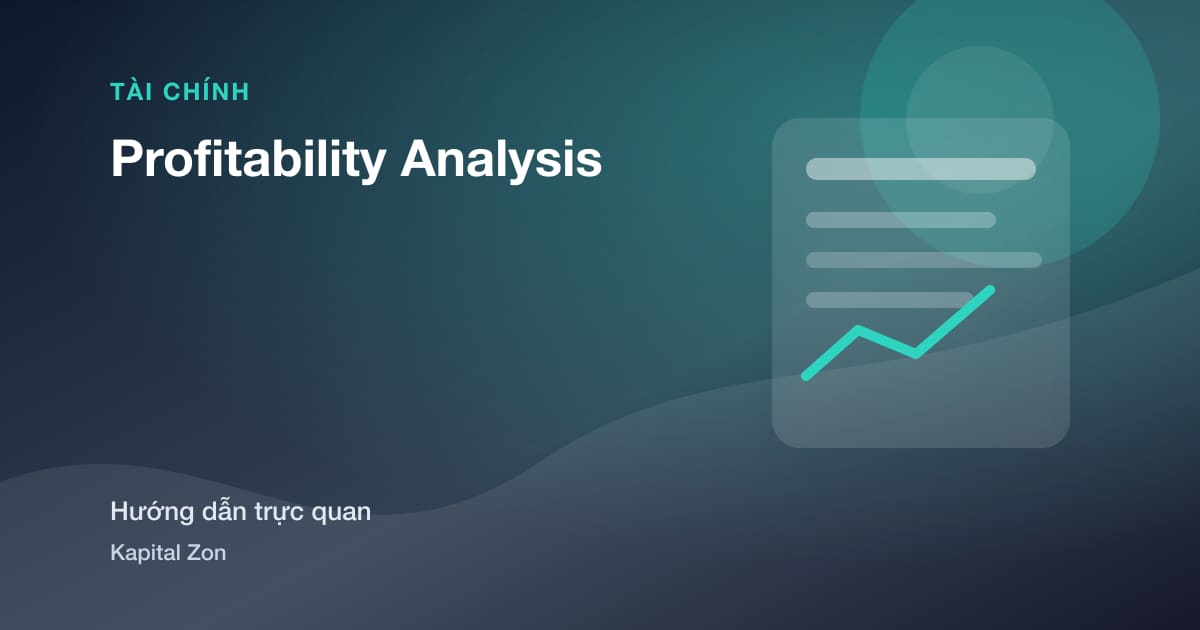 TÀI CHÍNH

Profitability Analysis

Hướng dẫn trực quan

Kapital Zon